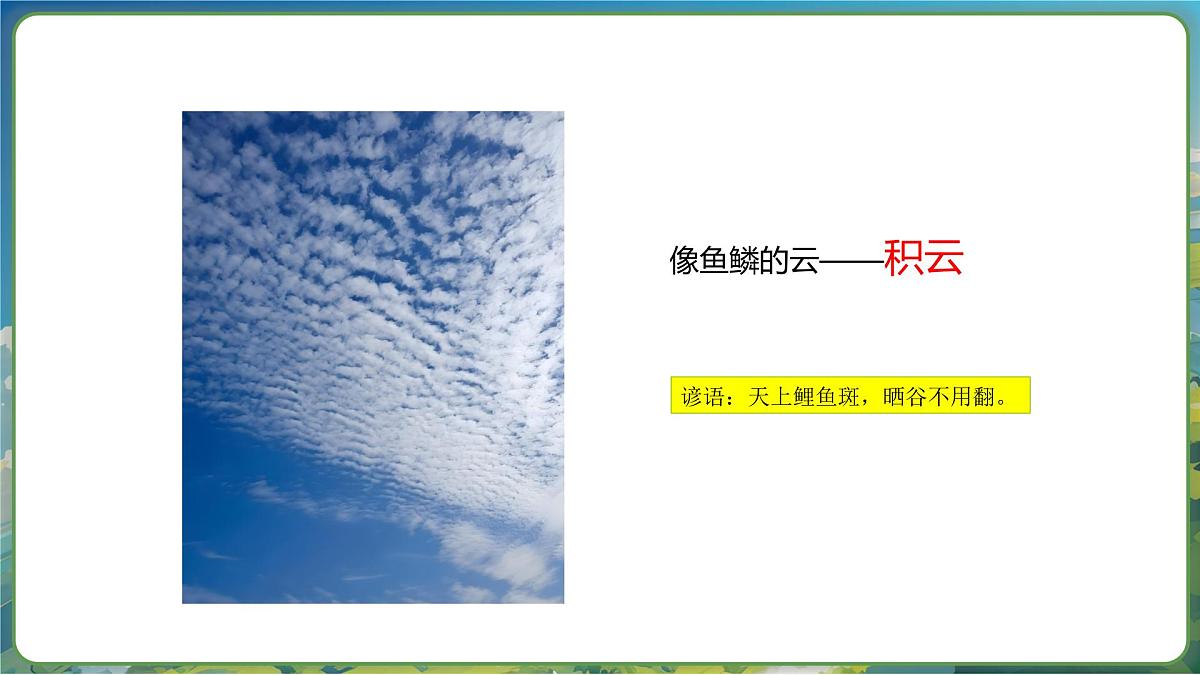 像鱼鳞的云——积云

谚语：天上鲤鱼斑，晒谷不用翻。